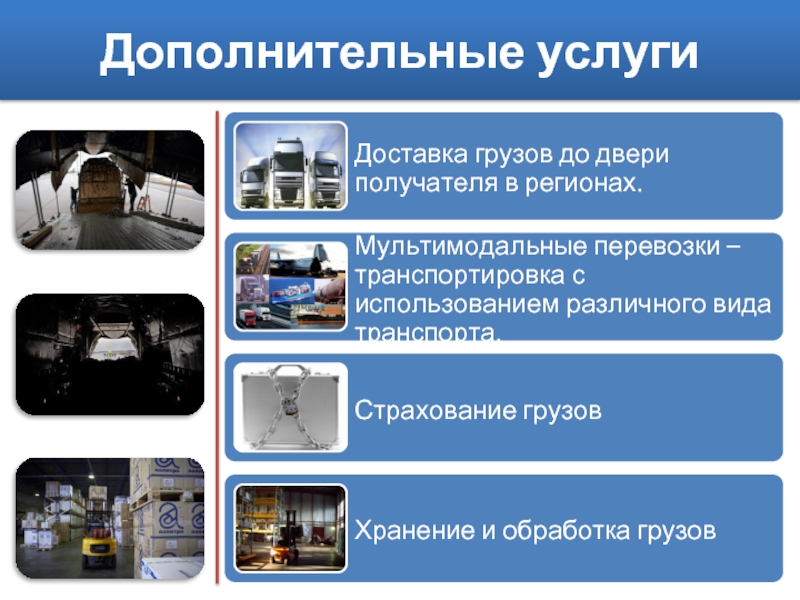 Дополнительные услуги

Доставка грузов до двери получателя в регионах.

Мультимодальные перевозки – транспортировка с использованием различного вида транспорта.

Страхование грузов

Хранение и обработка грузов